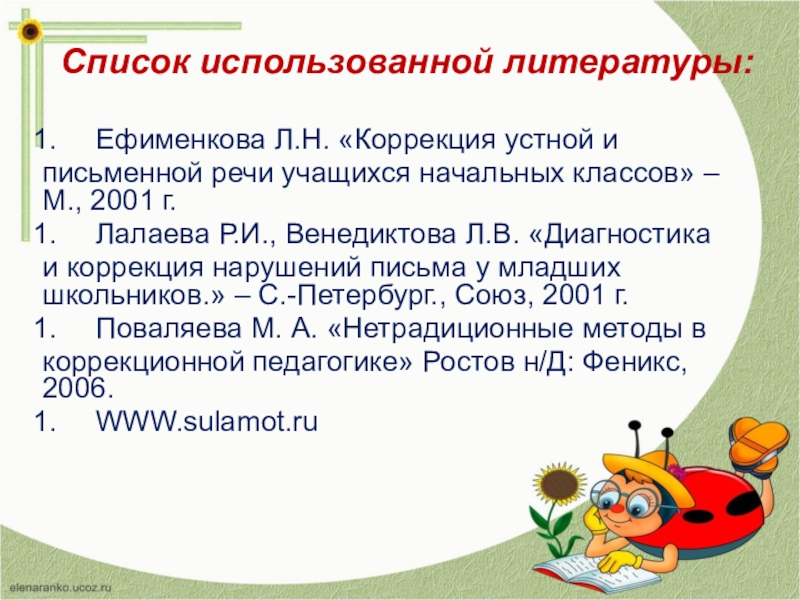 Список использованной литературы:

1. Ефименкова Л.Н. «Коррекция устной и письменной речи учащихся начальных классов» – М., 2001 г.

1. Лалаева Р.И., Венедиктова Л.В. «Диагностика и коррекция нарушений письма у младших школьников.» – С.-Петербург., Союз, 2001 г.

1. Поваляева М. А. «Нетрадиционные методы в коррекционной педагогике» Ростов н/Д: Феникс, 2006.

1. WWW.sulamot.ru

elenaranko.ucoz.ru